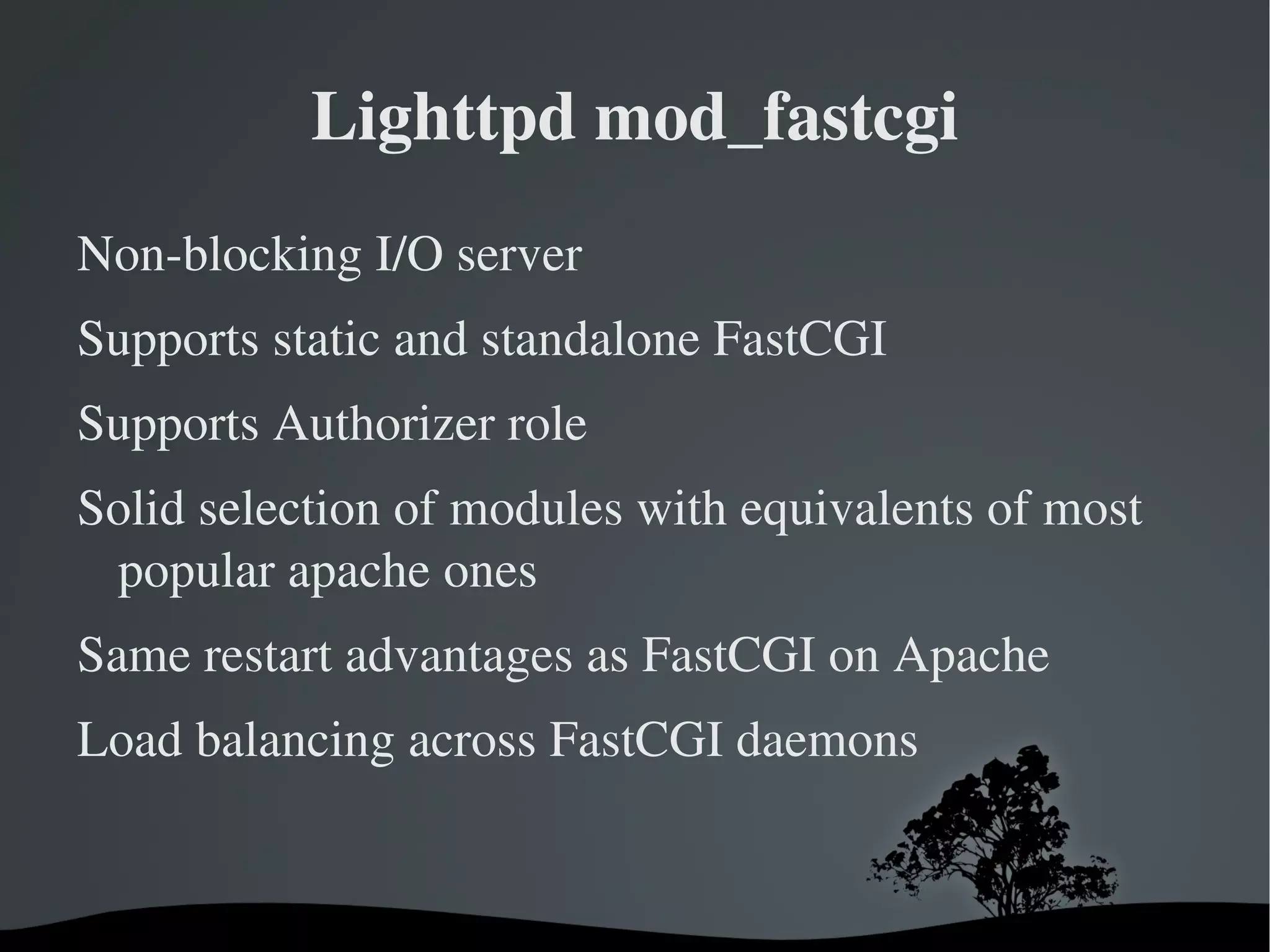 Lighttpd mod_fastcgi

Non-blocking I/O server

Supports static and standalone FastCGI

Supports Authorizer role

Solid selection of modules with equivalents of most popular apache ones

Same restart advantages as FastCGI on Apache

Load balancing across FastCGI daemons